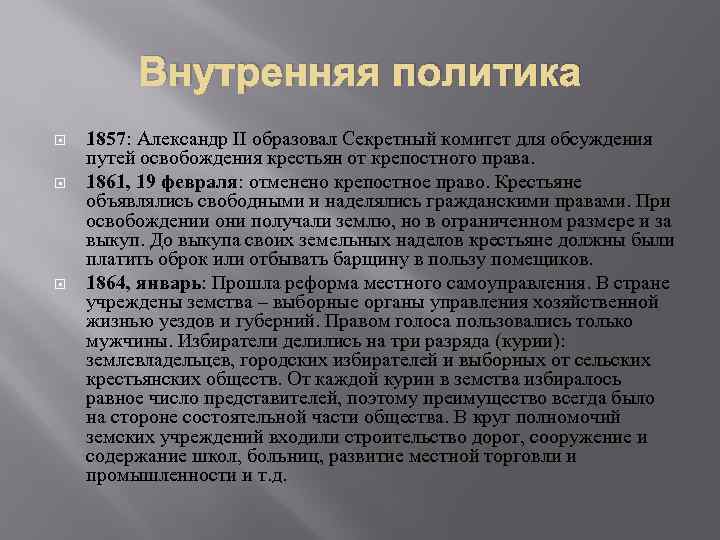 Внутренняя политика

1857: Александр II образовал Секретный комитет для обсуждения путей освобождения крестьян от крепостного права.

1861, 19 февраля: отменено крепостное право. Крестьяне объявлялись свободными и наделялись гражданскими правами. При освобождении они получали землю, но в ограниченном размере и за выкуп. До выкупа своих земельных наделов крестьяне должны были платить оброк или отбывать барщину в пользу помещиков.

1864, январь: Прошла реформа местного самоуправления. В стране учреждены земства – выборные органы управления хозяйственной жизнью уездов и губерний. Правом голоса пользовались только мужчины. Избиратели делились на три разряда (курии): землевладельцев, городских избирателей и выборных от сельских крестьянских обществ. От каждой курии в земства избиралось равное число представителей, поэтому преимущество всегда было на стороне состоятельной части общества. В круг полномочий земских учреждений входили строительство дорог, сооружение и содержание школ, больниц, развитие местной торговли и промышленности и т.д.